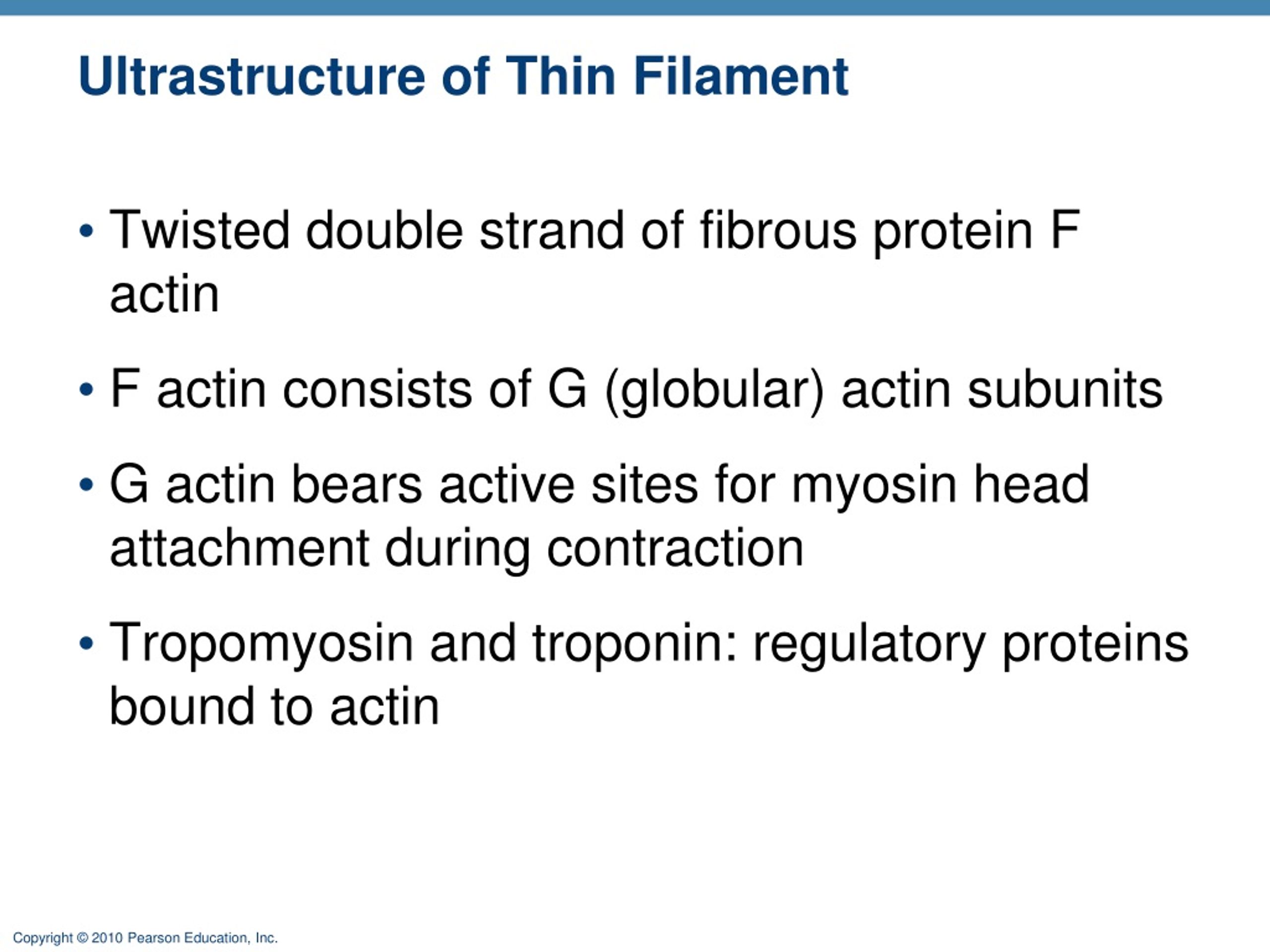 Ultrastructure of Thin Filament

• Twisted double strand of fibrous protein F actin

• F actin consists of G (globular) actin subunits

• G actin bears active sites for myosin head attachment during contraction

• Tropomyosin and troponin: regulatory proteins bound to actin

Copyright © 2010 Pearson Education, Inc.